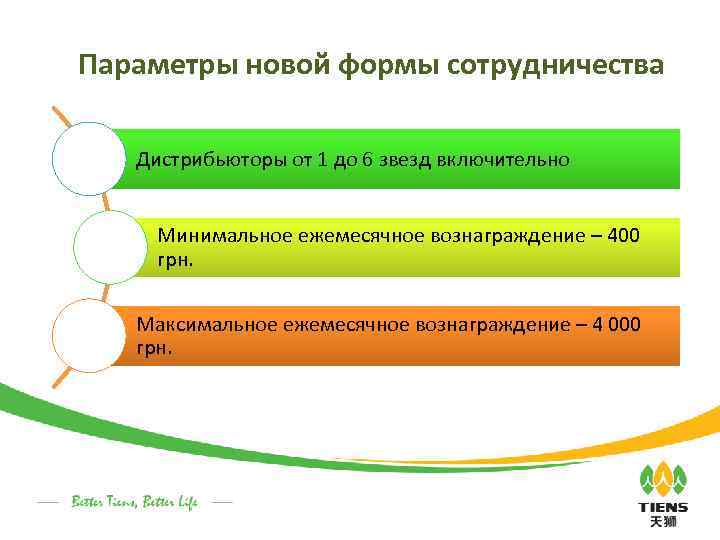 Параметры новой формы сотрудничества

Дистрибьюторы от 1 до 6 звезд включительно

Минимальное ежемесячное вознаграждение – 400 грн.

Максимальное ежемесячное вознаграждение – 4 000 грн.

Better Tiens, Better Life

TIENS
天狮